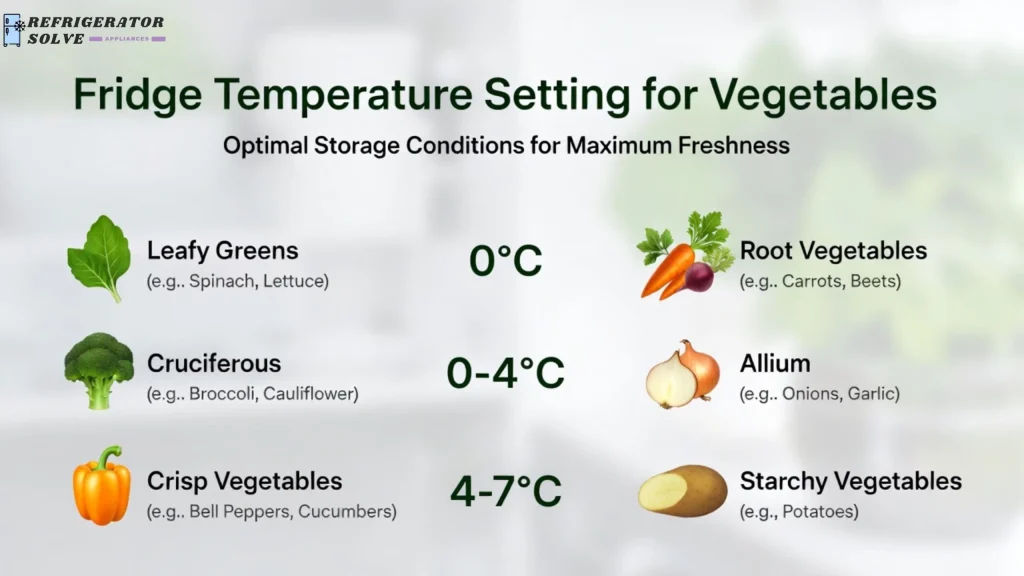 REFRIGERATOR SOLVE APPLIANCES

Fridge Temperature Setting for Vegetables

Optimal Storage Conditions for Maximum Freshness

Leafy Greens
(e.g.. Spinach, Lettuce)

0°C

Root Vegetables
(e.g.. Carrots, Beets)

Cruciferous
(e.g.. Broccoli, Cauliflower)

0-4°C

Allium
(e.g.. Onions, Garlic)

Crisp Vegetables
(e.g.. Bell Peppers, Cucumbers)

4-7°C

Starchy Vegetables
(e.g., Potatoes)